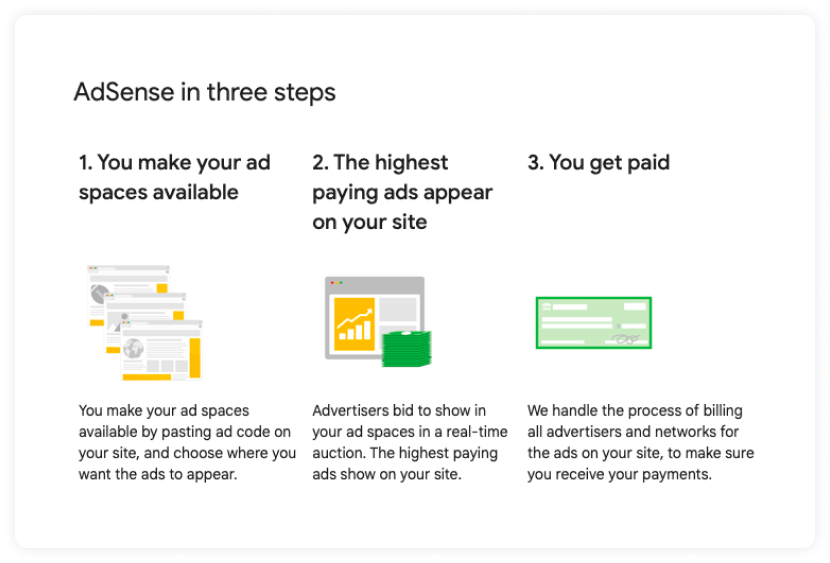 AdSense in three steps

1. You make your ad spaces available

You make your ad spaces available by pasting ad code on your site, and choose where you want the ads to appear.

2. The highest paying ads appear on your site

Advertisers bid to show in your ad spaces in a real-time auction. The highest paying ads show on your site.

3. You get paid

We handle the process of billing all advertisers and networks for the ads on your site, to make sure you receive your payments.